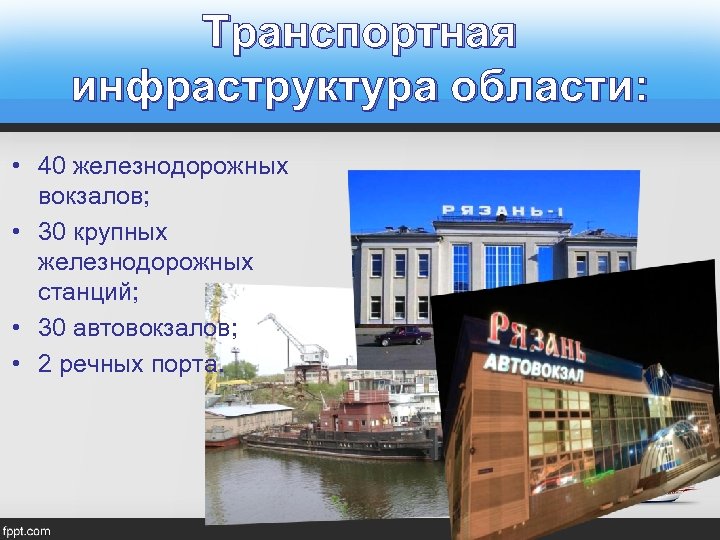 Транспортная инфраструктура области:

• 40 железнодорожных вокзалов;
• 30 крупных железнодорожных станций;
• 30 автовокзалов;
• 2 речных порта.

РЯЗАНЬ-I

Рязань
АВТОВОКЗАЛ

fppt.com